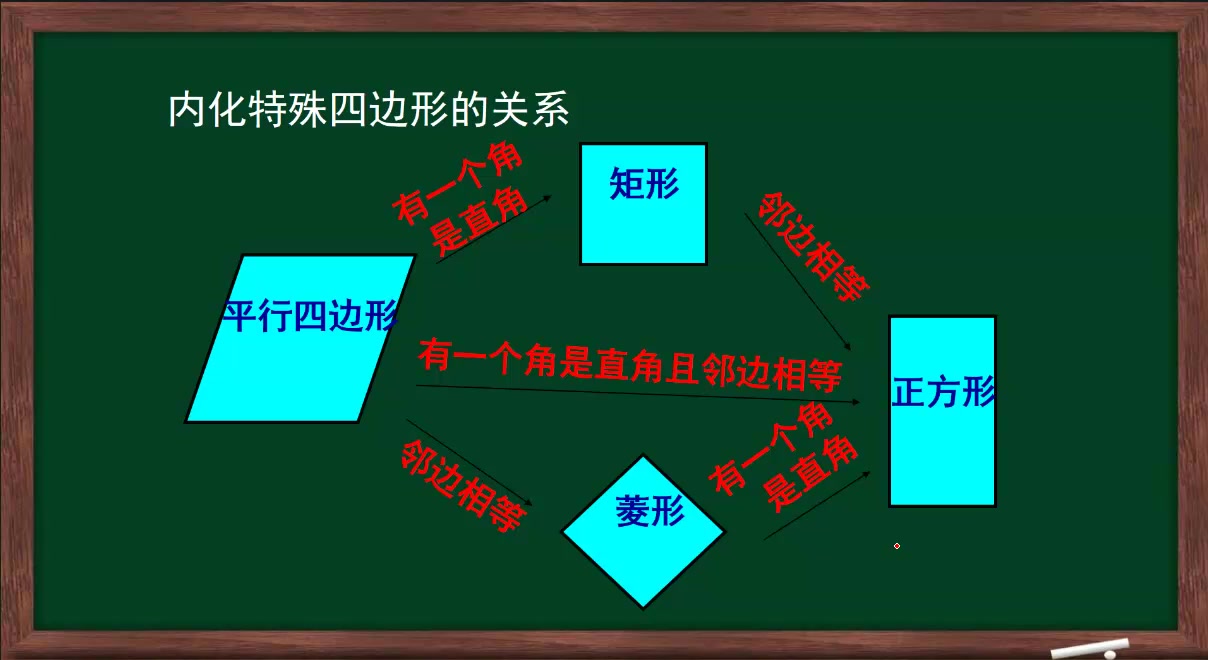 内化特殊四边形的关系

平行四边形

有一个角是直角

矩形

邻边相等

有一个角是直角且邻边相等

正方形

邻边相等

菱形

有一个角是直角